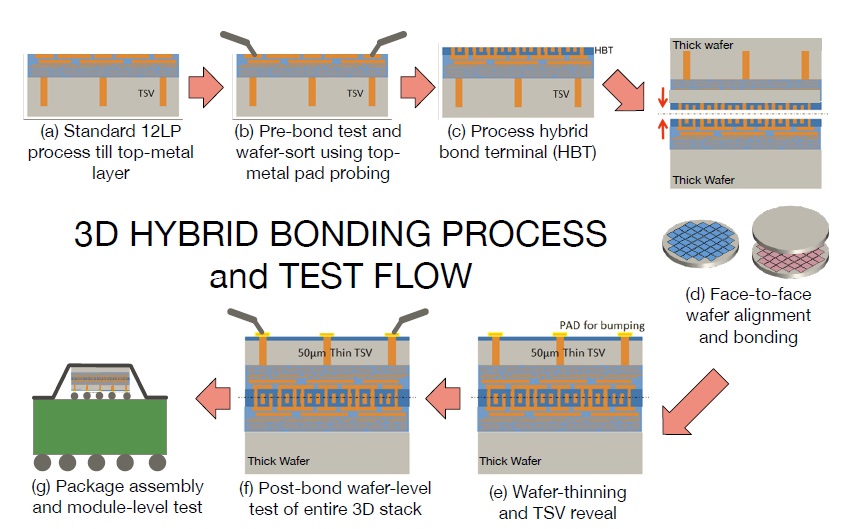 TSV

(a) Standard 12LP process till top-metal layer

TSV

(b) Pre-bond test and wafer-sort using top-metal pad probing

HBT

TSV

(c) Process hybrid bond terminal (HBT)

Thick wafer

Thick Wafer

3D HYBRID BONDING PROCESS and TEST FLOW

(d) Face-to-face wafer alignment and bonding

PAD for bumping

50μm Thin TSV

Thick Wafer

(e) Wafer-thinning and TSV reveal

50μm Thin TSV

Thick Wafer

(f) Post-bond wafer-level test of entire 3D stack

(g) Package assembly and module-level test